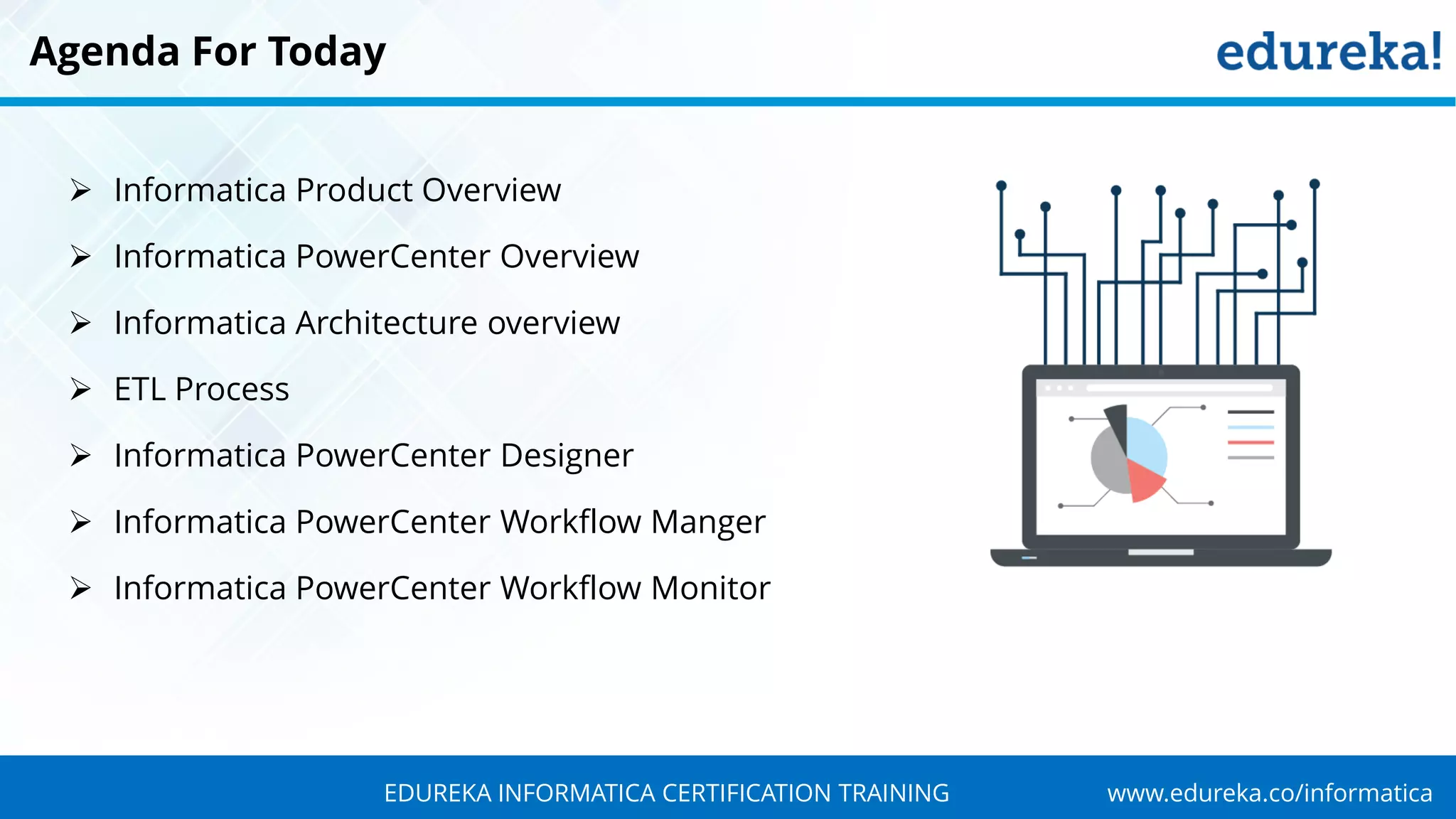 Agenda For Today

edureka!

➢ Informatica Product Overview

➢ Informatica PowerCenter Overview

➢ Informatica Architecture overview

➢ ETL Process

➢ Informatica PowerCenter Designer

➢ Informatica PowerCenter Workflow Manger

➢ Informatica PowerCenter Workflow Monitor

EDUREKA INFORMATICA CERTIFICATION TRAINING

www.edureka.co/informatica